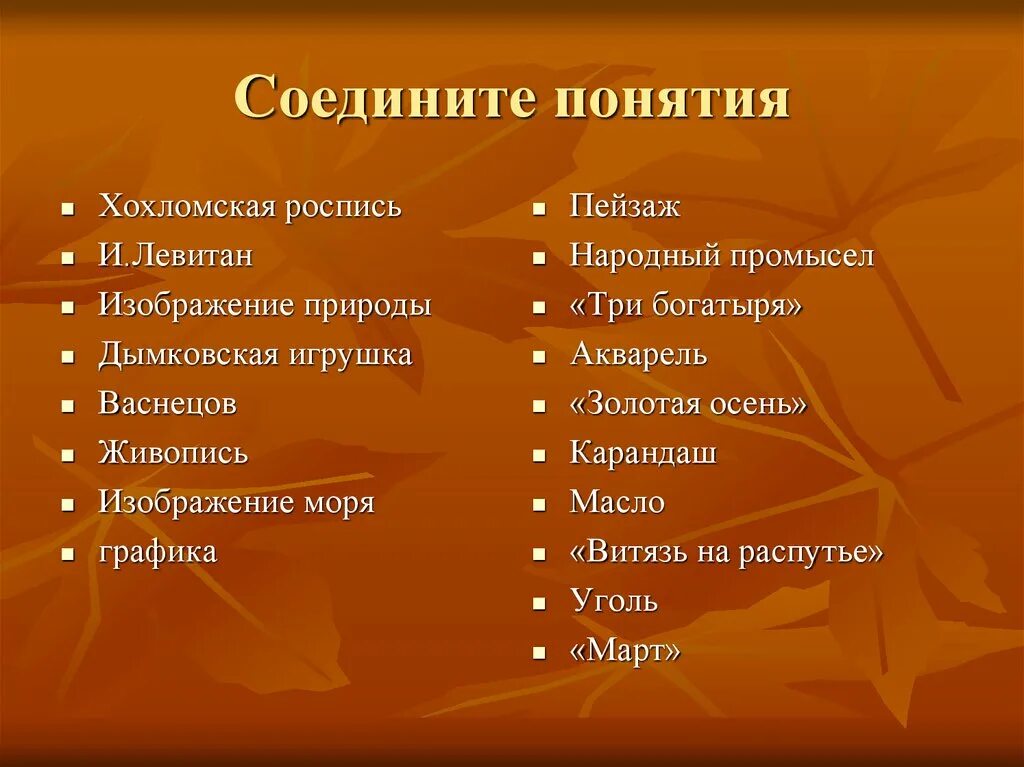 Соедините понятия

- Хохломская роспись
- И.Левитан
- Изображение природы
- Дымковская игрушка
- Васнецов
- Живопись
- Изображение моря
- графика

- Пейзаж
- Народный промысел
- «Три богатыря»
- Акварель
- «Золотая осень»
- Карандаш
- Масло
- «Витязь на распутье»
- Уголь
- «Март»